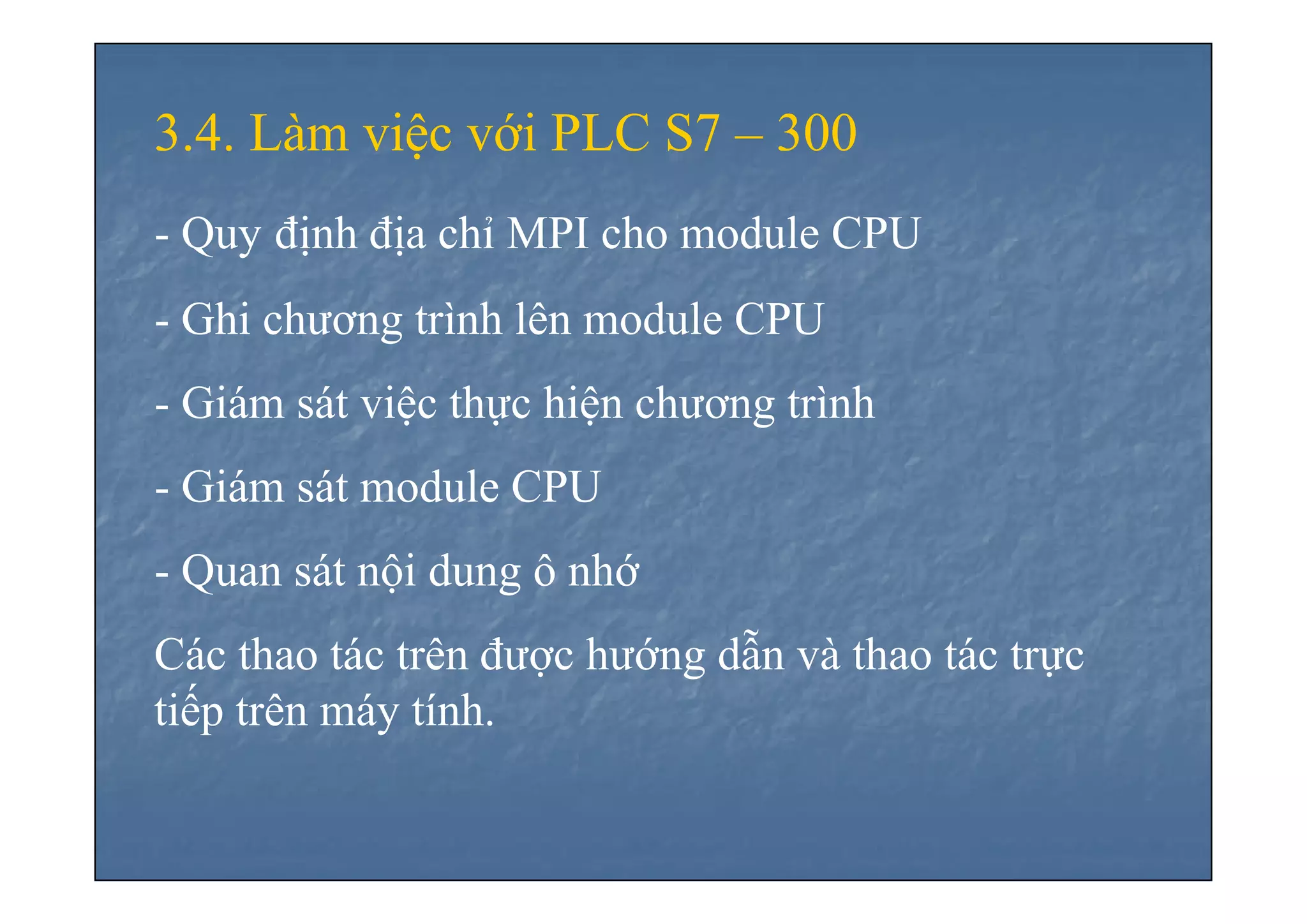 3.4. Làm việc với PLC S7 – 300

- Quy định địa chỉ MPI cho module CPU

- Ghi chương trình lên module CPU

- Giám sát việc thực hiện chương trình

- Giám sát module CPU

- Quan sát nội dung ô nhớ

Các thao tác trên được hướng dẫn và thao tác trực tiếp trên máy tính.